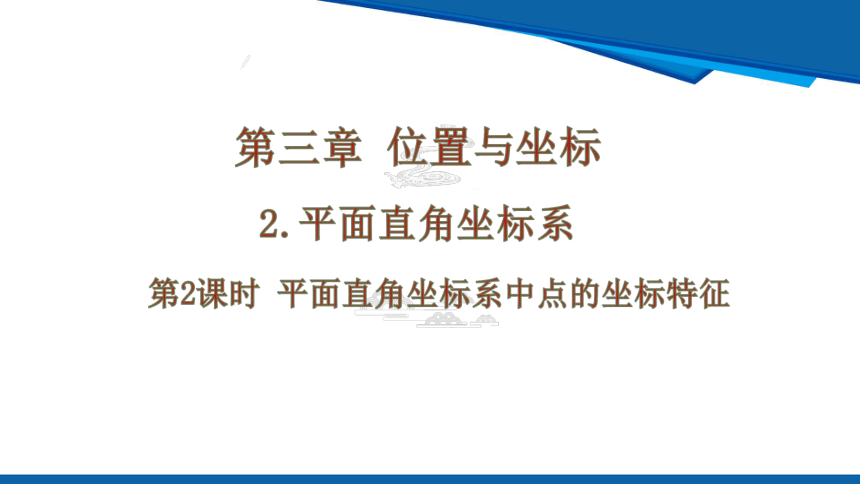 第三章 位置与坐标

2.平面直角坐标系

第2课时 平面直角坐标系中点的坐标特征